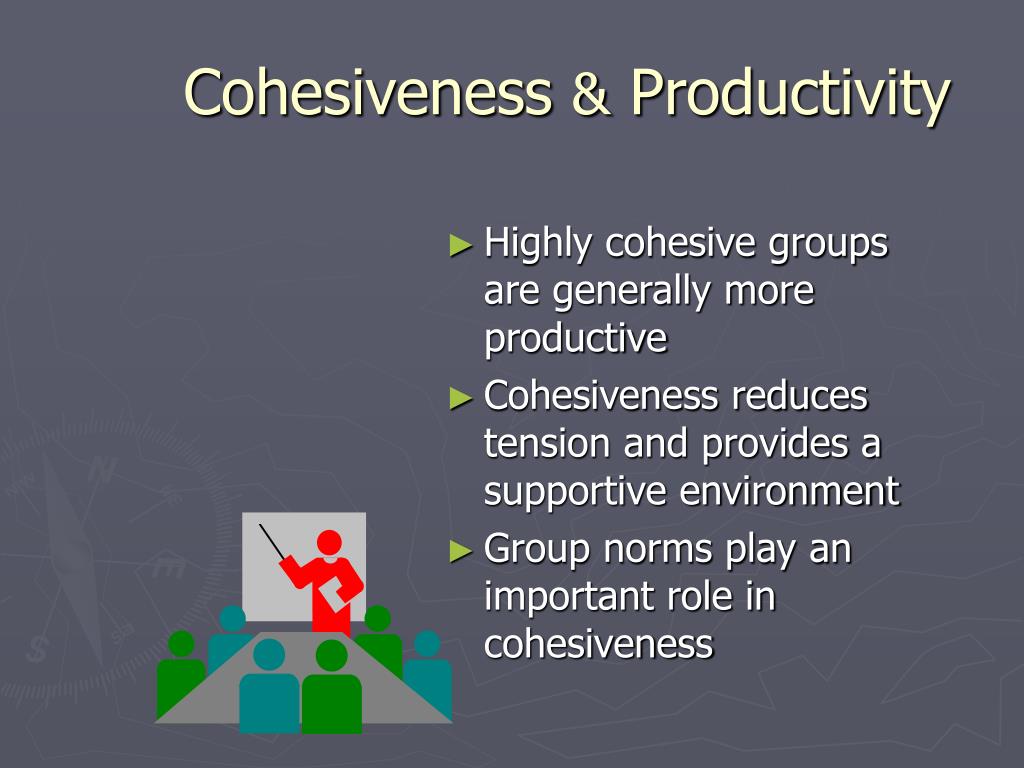 Cohesiveness & Productivity

► Highly cohesive groups are generally more productive
► Cohesiveness reduces tension and provides a supportive environment
► Group norms play an important role in cohesiveness